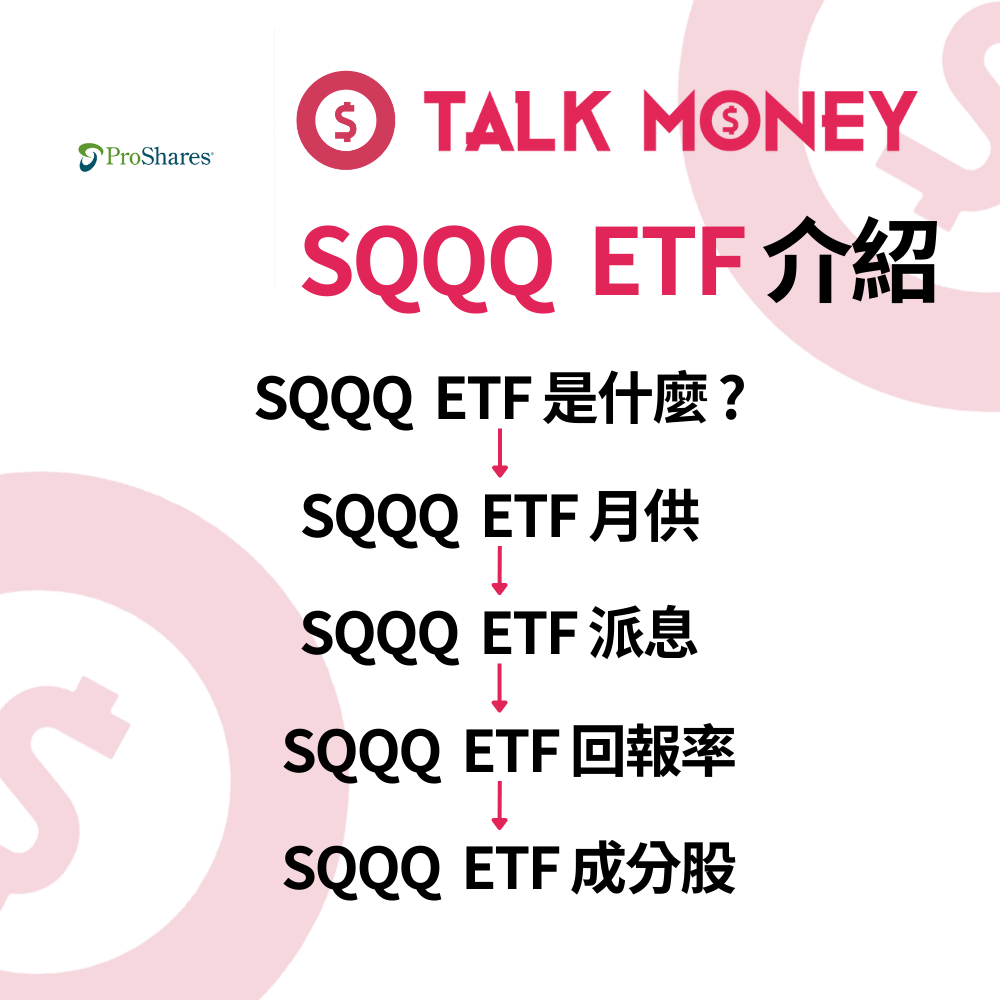 ProShares

TALK MONEY

SQQQ ETF 介紹

SQQQ ETF 是什麼？

SQQQ ETF 月供

SQQQ ETF 派息

SQQQ ETF 回報率

SQQQ ETF 成分股